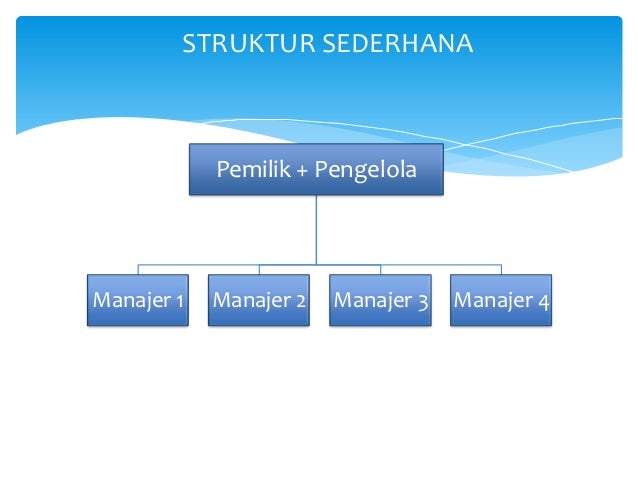 STRUKTUR SEDERHANA

Pemilik + Pengelola

Manajer 1

Manajer 2

Manajer 3

Manajer 4